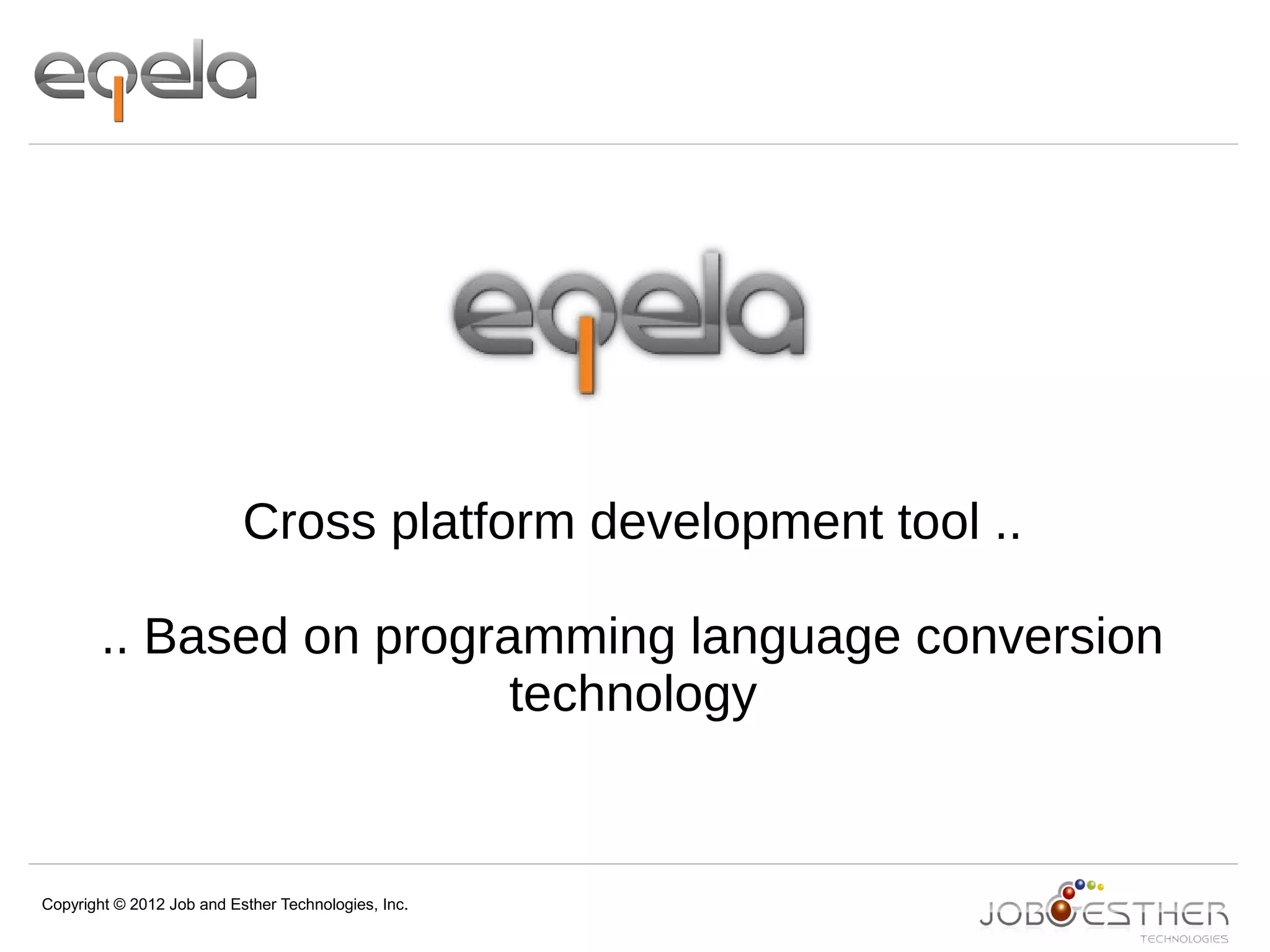 eqela

eqela

Cross platform development tool ..

.. Based on programming language conversion technology

Copyright © 2012 Job and Esther Technologies, Inc.

JOB&ESTHER
TECHNOLOGIES